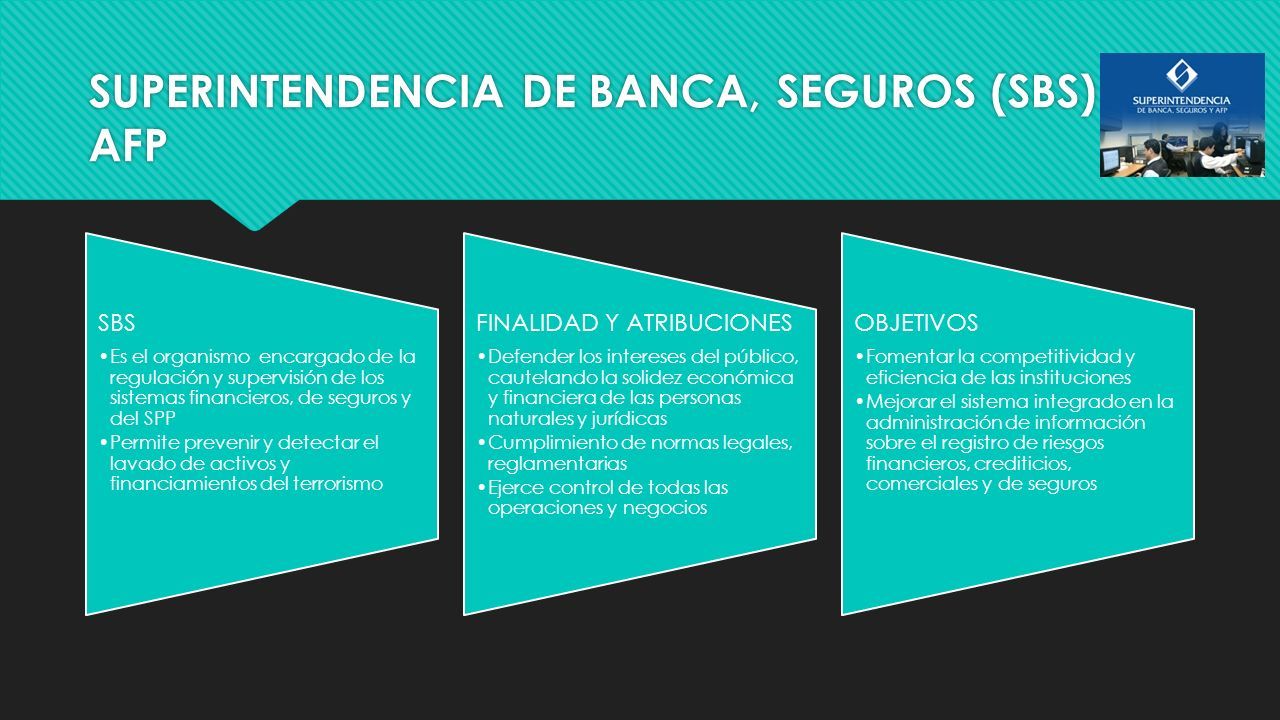 SUPERINTENDENCIA DE BANCA, SEGUROS (SBS) AFP

SUPERINTENDENCIA
DE BANCA, SEGUROS Y AFP

SBS

•Es el organismo encargado de la regulación y supervisión de los sistemas financieros, de seguros y del SPP
•Permite prevenir y detectar el lavado de activos y financiamientos del terrorismo

FINALIDAD Y ATRIBUCIONES

•Defender los intereses del público, cautelando la solidez económica y financiera de las personas naturales y jurídicas
•Cumplimiento de normas legales, reglamentarias
•Ejerce control de todas las operaciones y negocios

OBJETIVOS

•Fomentar la competitividad y eficiencia de las instituciones
•Mejorar el sistema integrado en la administración de información sobre el registro de riesgos financieros, crediticios, comerciales y de seguros